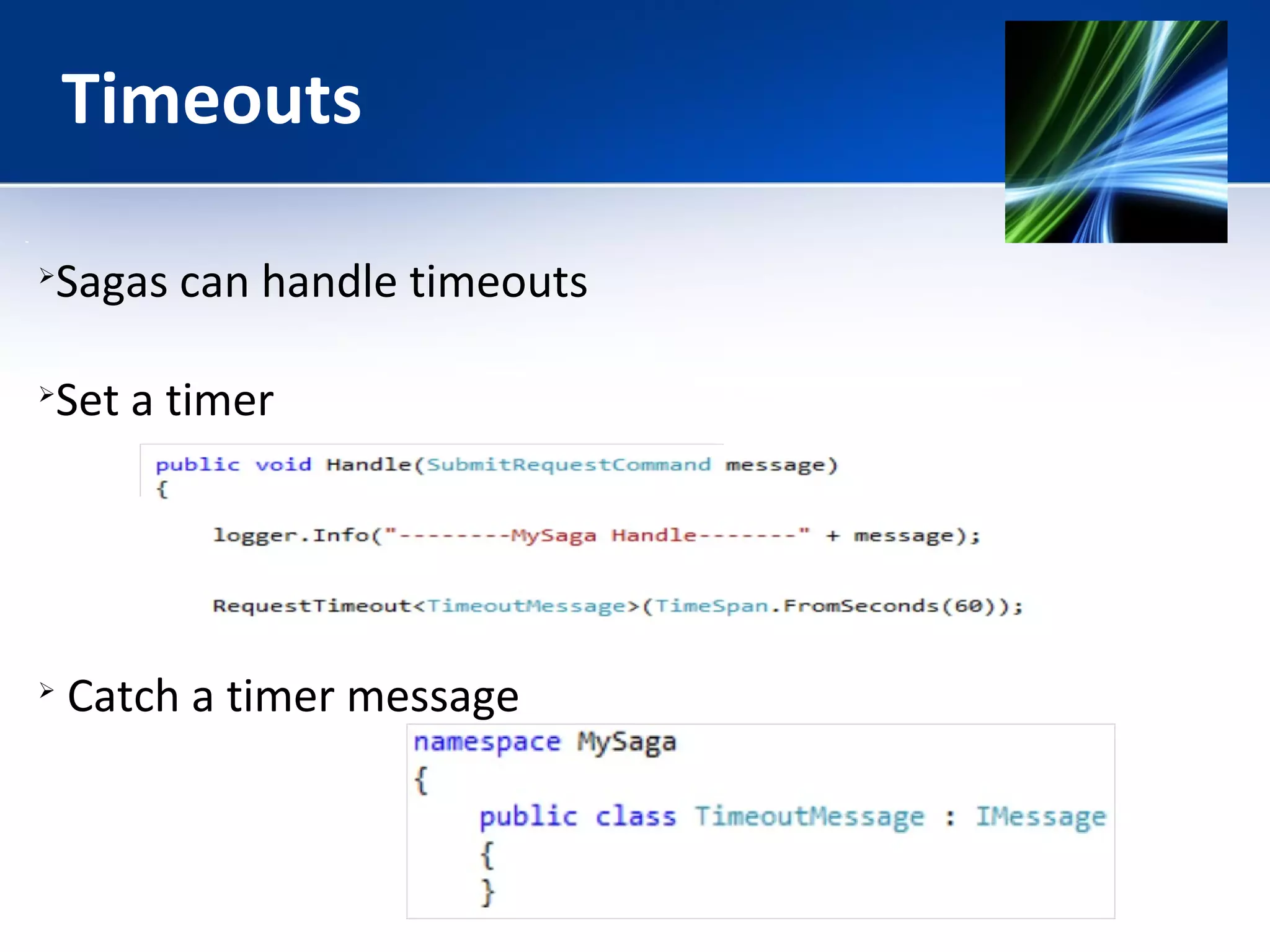 Timeouts

➢Sagas can handle timeouts

➢Set a timer

public void Handle(SubmitRequestCommand message)
{
    logger.Info("--------MySaga Handle-------" + message);

    RequestTimeout<TimeoutMessage>(TimeSpan.FromSeconds(60));

➢ Catch a timer message

namespace MySaga
{
    public class TimeoutMessage : IMessage
    {
    }